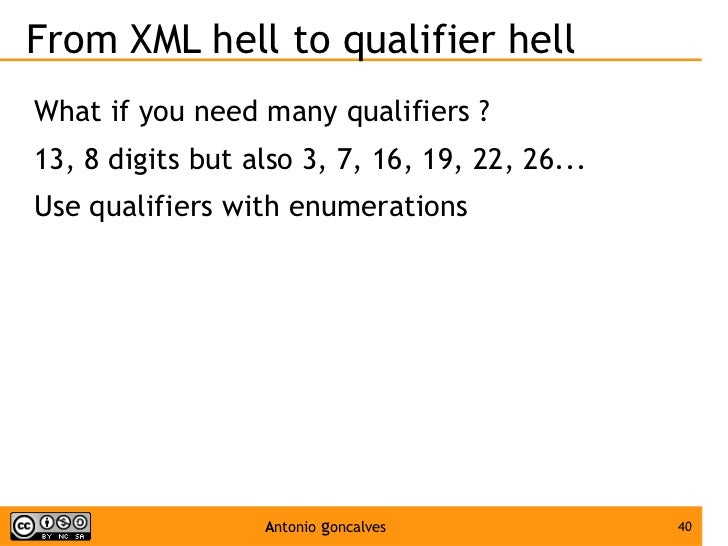 From XML hell to qualifier hell

What if you need many qualifiers ?

13, 8 digits but also 3, 7, 16, 19, 22, 26...

Use qualifiers with enumerations

cc BY NC SA

Antonio goncalves

40